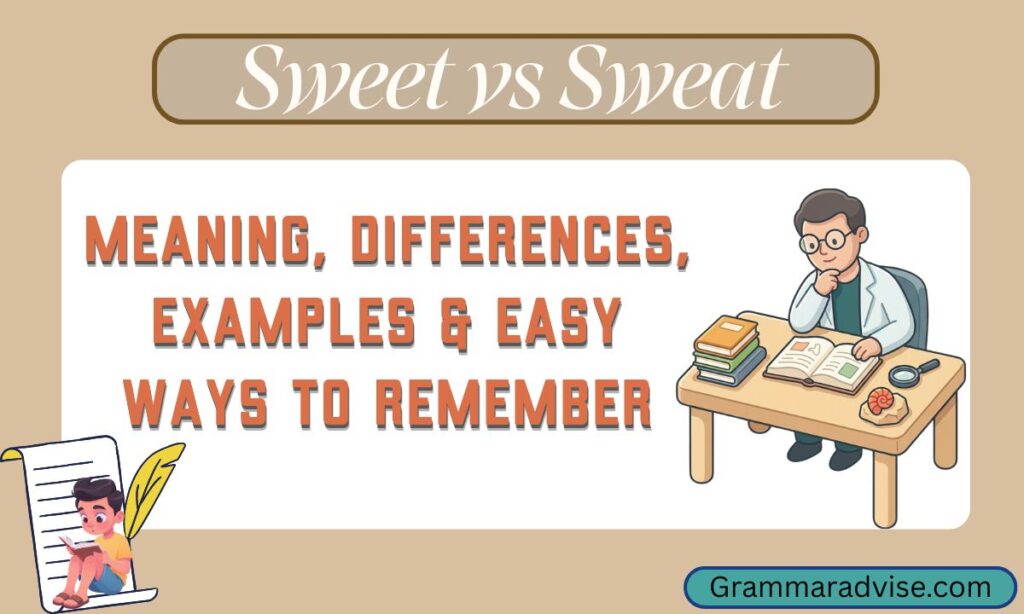 Sweet vs Sweat

MEANING, DIFFERENCES, EXAMPLES & EASY WAYS TO REMEMBER

Grammaradvise.com